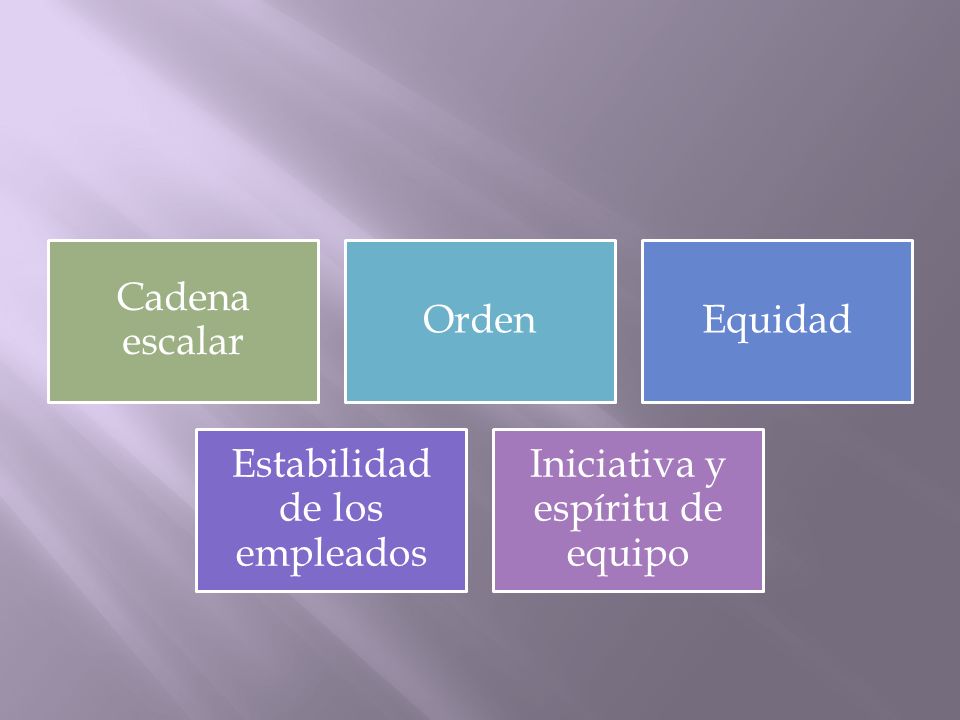 Cadena escalar

Orden

Equidad

Estabilidad de los empleados

Iniciativa y espíritu de equipo